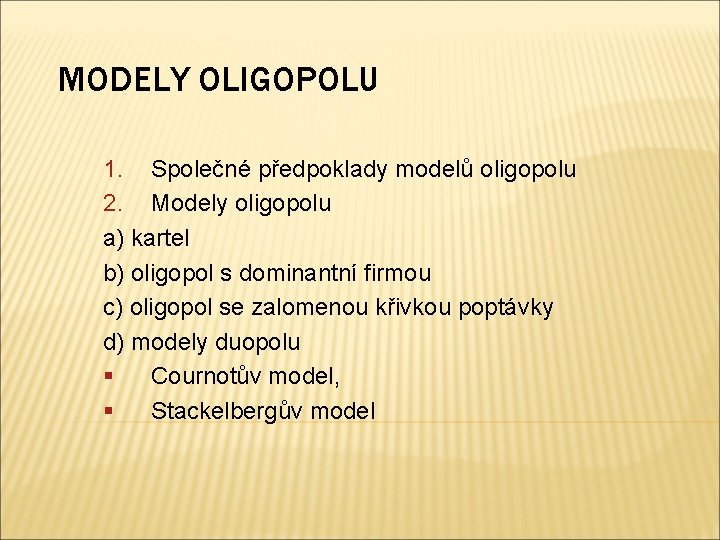 MODELY OLIGOPOLU

1. Společné předpoklady modelů oligopolu
2. Modely oligopolu
a) kartel
b) oligopol s dominantní firmou
c) oligopol se zalomenou křivkou poptávky
d) modely duopolu
▪ Cournotův model,
▪ Stackelbergův model